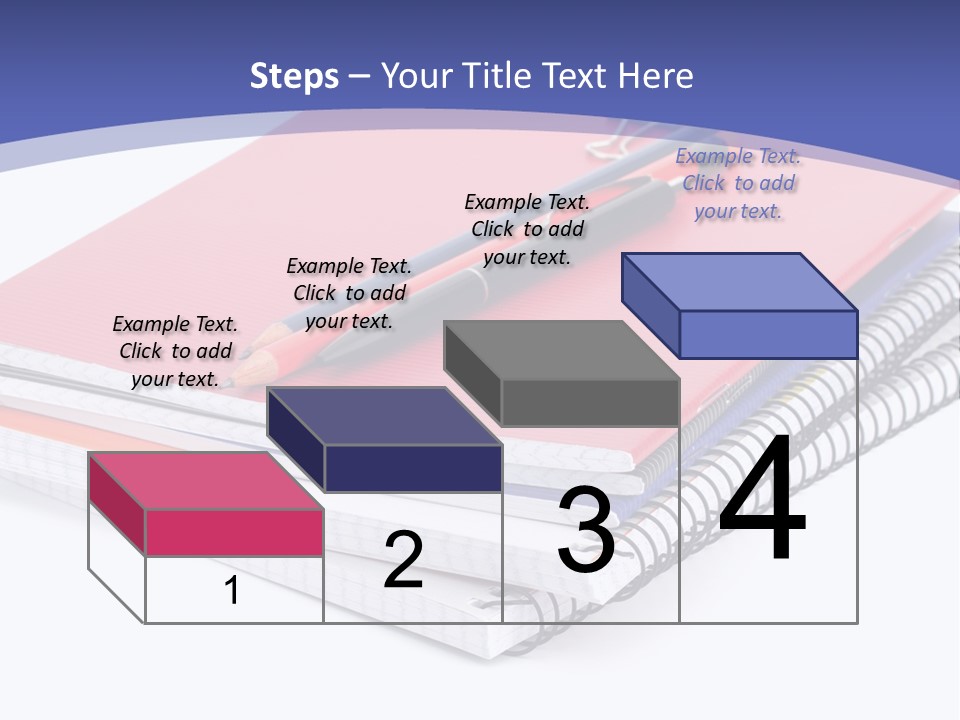 Steps – Your Title Text Here

Example Text. Click to add your text.

Example Text. Click to add your text.

Example Text. Click to add your text.

Example Text. Click to add your text.

1

2

3

4